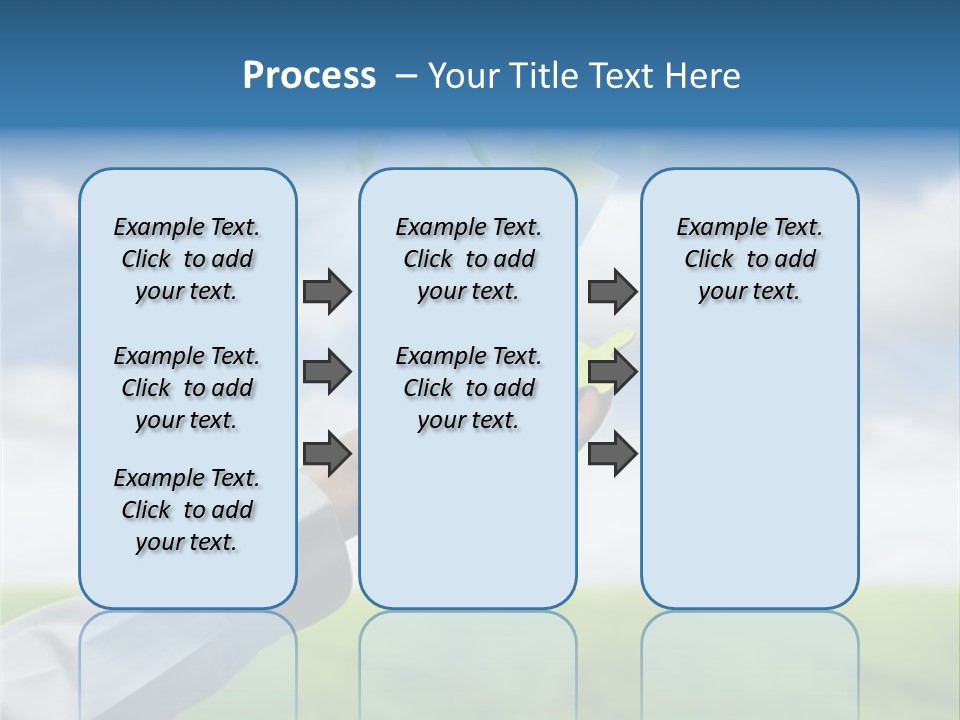 Process – Your Title Text Here

Example Text. Click to add your text.

Example Text. Click to add your text.

Example Text. Click to add your text.

Example Text. Click to add your text.

Example Text. Click to add your text.

Example Text. Click to add your text.